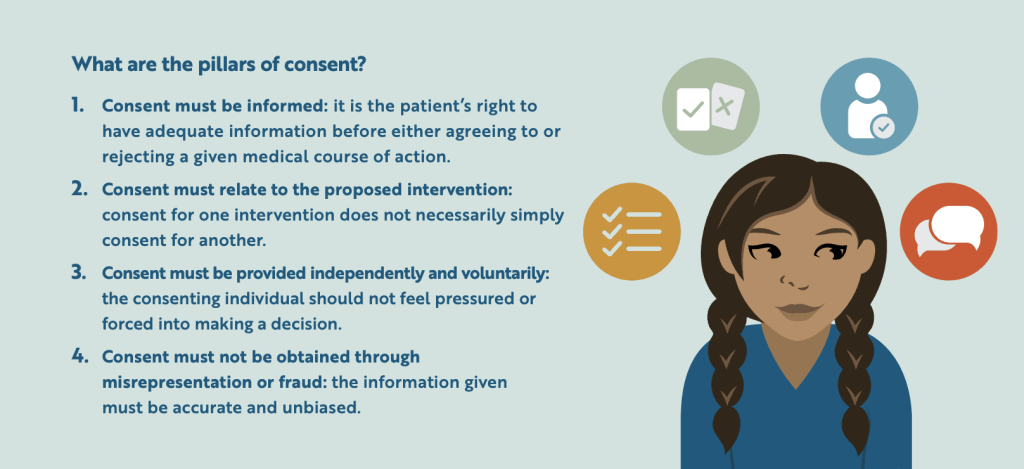 What are the pillars of consent?

1. Consent must be informed: it is the patient's right to have adequate information before either agreeing to or rejecting a given medical course of action.

2. Consent must relate to the proposed intervention: consent for one intervention does not necessarily simply consent for another.

3. Consent must be provided independently and voluntarily: the consenting individual should not feel pressured or forced into making a decision.

4. Consent must not be obtained through misrepresentation or fraud: the information given must be accurate and unbiased.